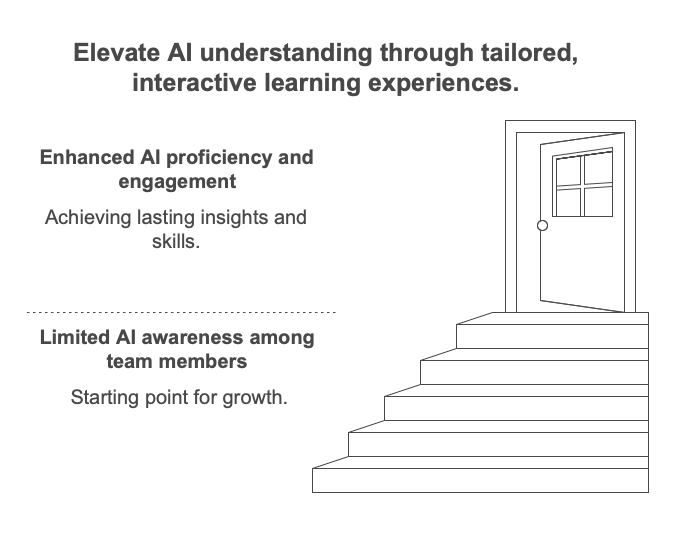 Elevate AI understanding through tailored, interactive learning experiences.

Enhanced AI proficiency and engagement

Achieving lasting insights and skills.

Limited AI awareness among team members

Starting point for growth.